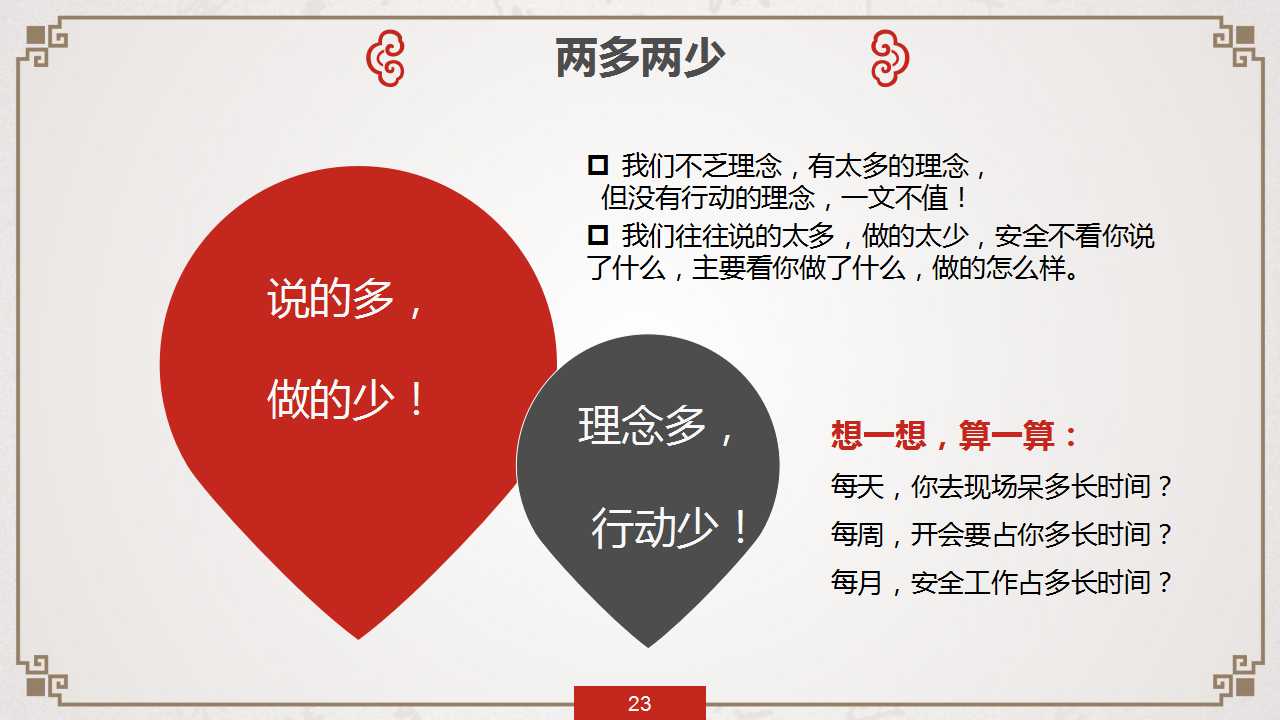 两多两少

□ 我们不乏理念，有太多的理念，但没有行动的理念，一文不值！

□ 我们往往说的太多，做的太少，安全不看你说了什么，主要看你做了什么，做的怎么样。

说的多，

做的少！

理念多，

行动少！

想一想，算一算：

每天，你去现场呆多长时间？

每周，开会要占你多长时间？

每月，安全工作占多长时间？

23